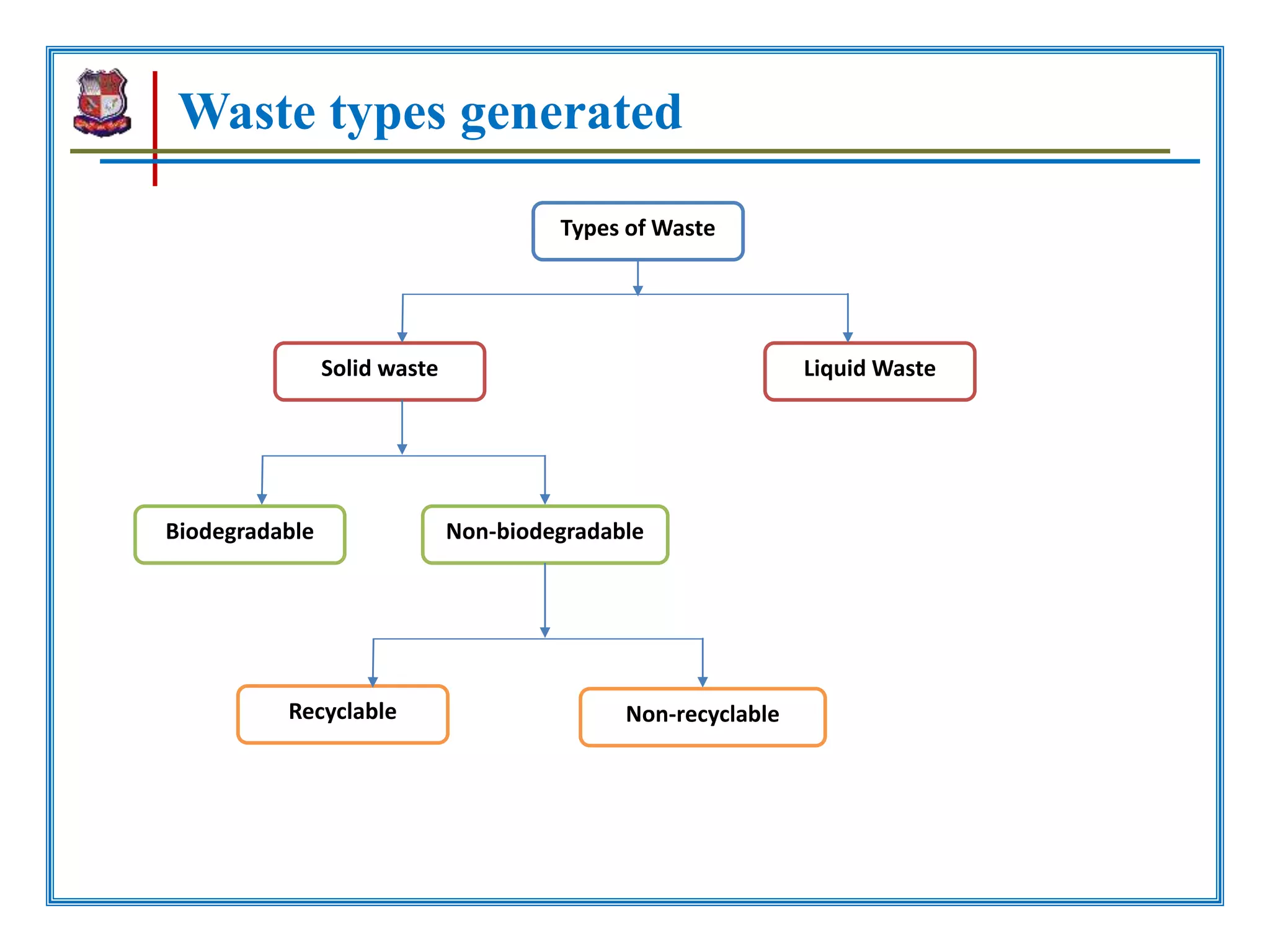 Waste types generated

Types of Waste

Solid waste

Liquid Waste

Biodegradable

Non-biodegradable

Recyclable

Non-recyclable